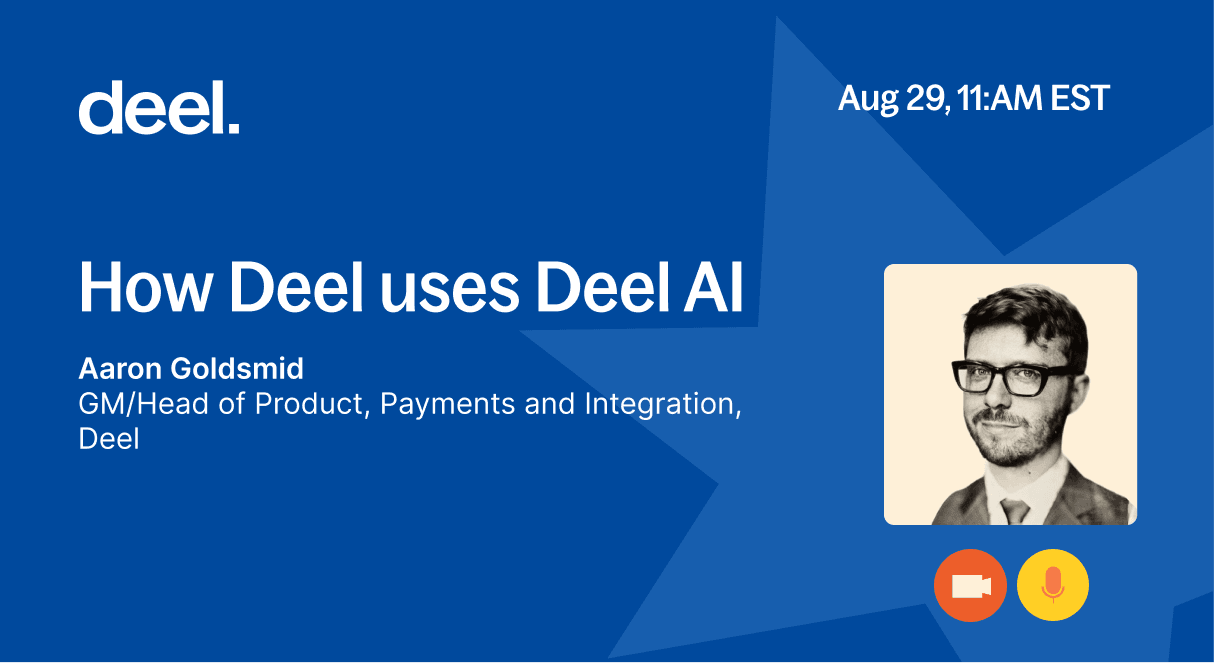 deel.

Aug 29, 11:AM EST

How Deel uses Deel AI

Aaron Goldsmid
GM/Head of Product, Payments and Integration, Deel